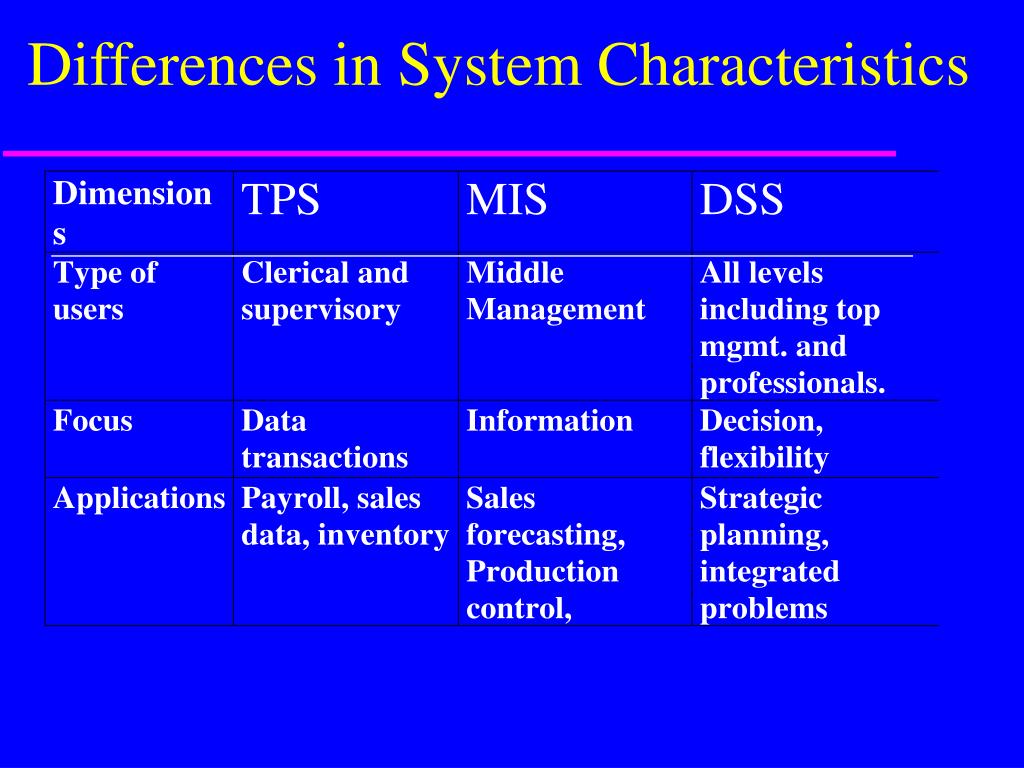 Differences in System Characteristics

| Dimensions | TPS | MIS | DSS |
|---|---|---|---|
| Type of users | Clerical and supervisory | Middle Management | All levels including top mgmt. and professionals. |
| Focus | Data transactions | Information | Decision, flexibility |
| Applications | Payroll, sales data, inventory | Sales forecasting, Production control, | Strategic planning, integrated problems |